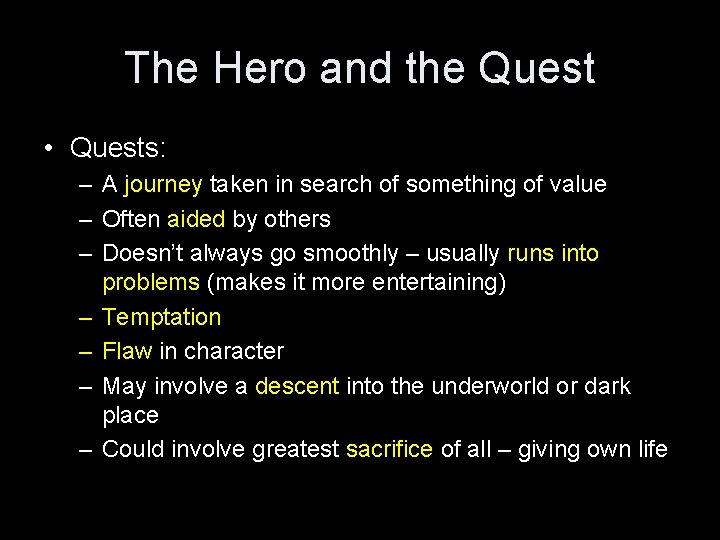 The Hero and the Quest

• Quests:
– A journey taken in search of something of value
– Often aided by others
– Doesn't always go smoothly – usually runs into problems (makes it more entertaining)
– Temptation
– Flaw in character
– May involve a descent into the underworld or dark place
– Could involve greatest sacrifice of all – giving own life